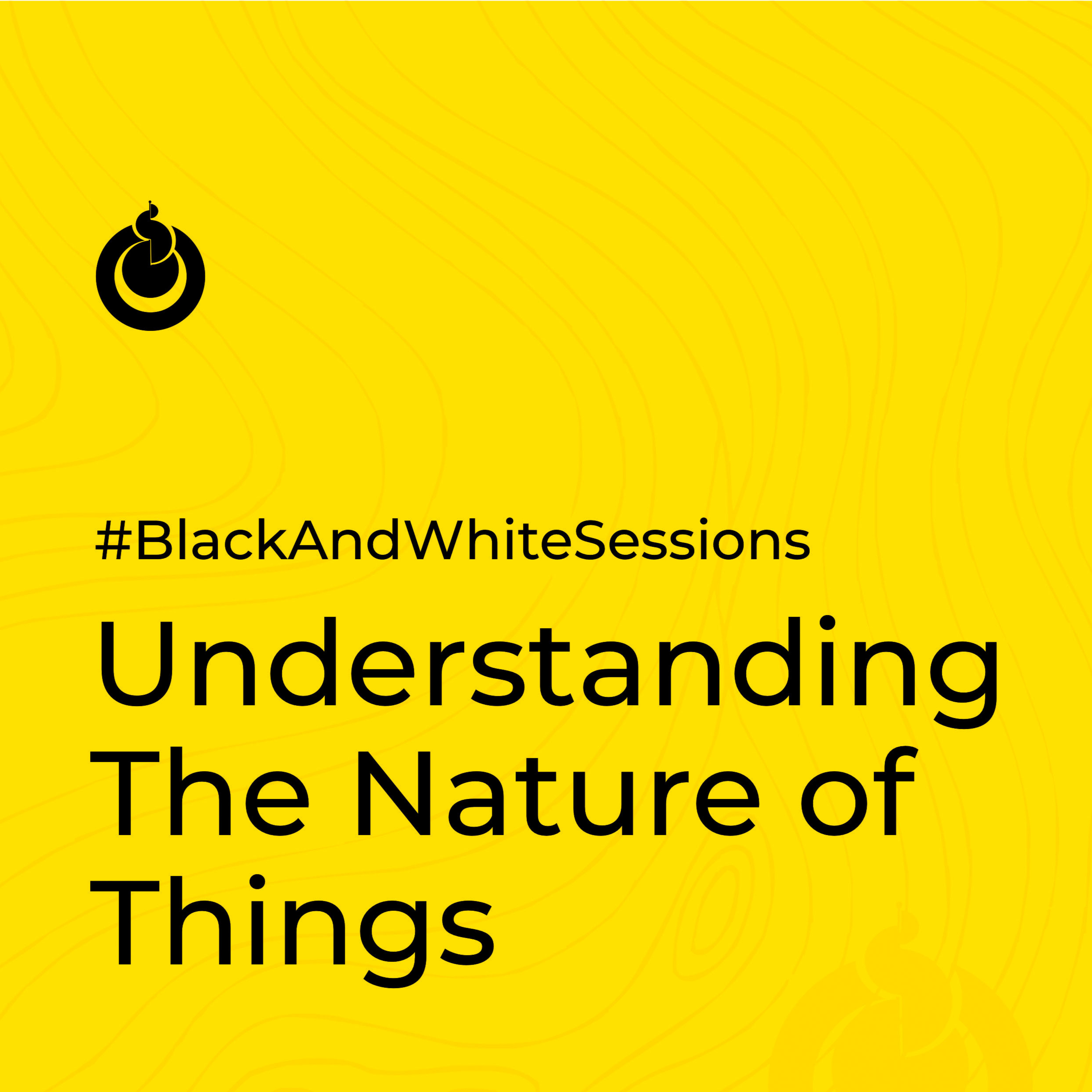 #BlackAndWhiteSessions

Understanding The Nature of Things